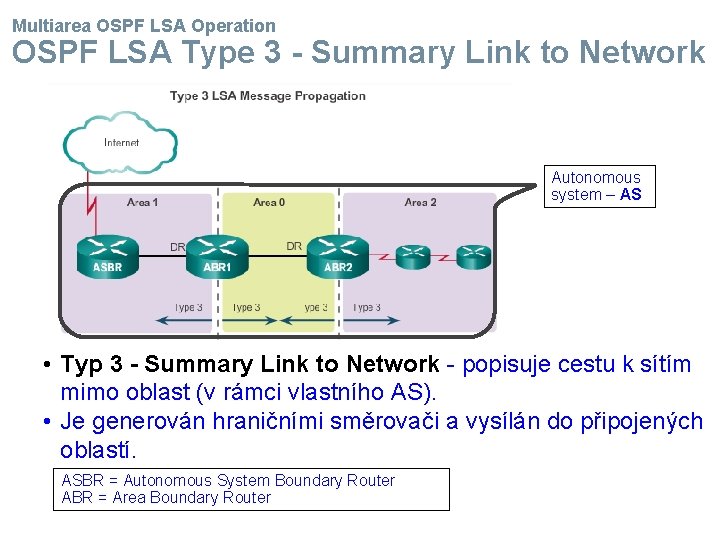 Multiarea OSPF LSA Operation
OSPF LSA Type 3 - Summary Link to Network

Type 3 LSA Message Propagation

Internet

Autonomous system – AS

Area 1
Area 0
Area 2

DR
DR

ASBR
ABR1
ABR2

Type 3
Type 3
ype 3
Type 3

• Typ 3 - Summary Link to Network - popisuje cestu k sítím mimo oblast (v rámci vlastního AS).
• Je generován hraničními směrovači a vysílán do připojených oblastí.

ASBR = Autonomous System Boundary Router
ABR = Area Boundary Router